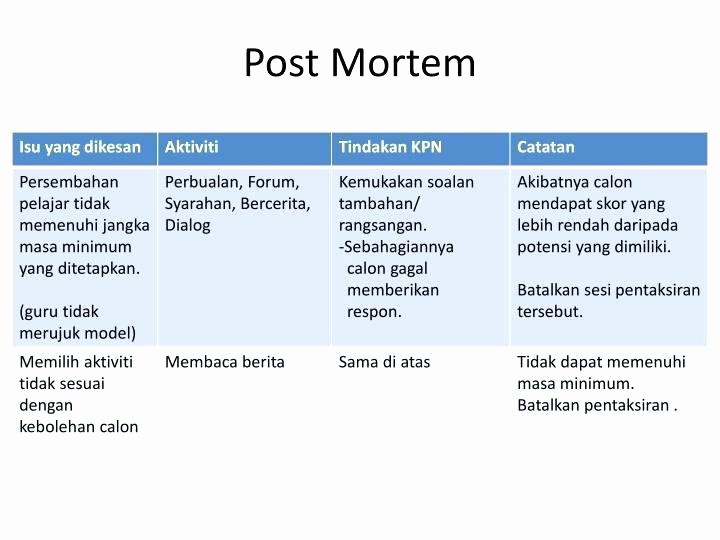 Post Mortem

| Isu yang dikesan | Aktiviti | Tindakan KPN | Catatan |
|---|---|---|---|
| Persembahan pelajar tidak memenuhi jangka masa minimum yang ditetapkan. (guru tidak merujuk model) | Perbualan, Forum, Syarahan, Bercerita, Dialog | Kemukakan soalan tambahan/ rangsangan. -Sebahagiannya calon gagal memberikan respon. | Akibatnya calon mendapat skor yang lebih rendah daripada potensi yang dimiliki. Batalkan sesi pentaksiran tersebut. |
| Memilih aktiviti tidak sesuai dengan kebolehan calon | Membaca berita | Sama di atas | Tidak dapat memenuhi masa minimum. Batalkan pentaksiran . |